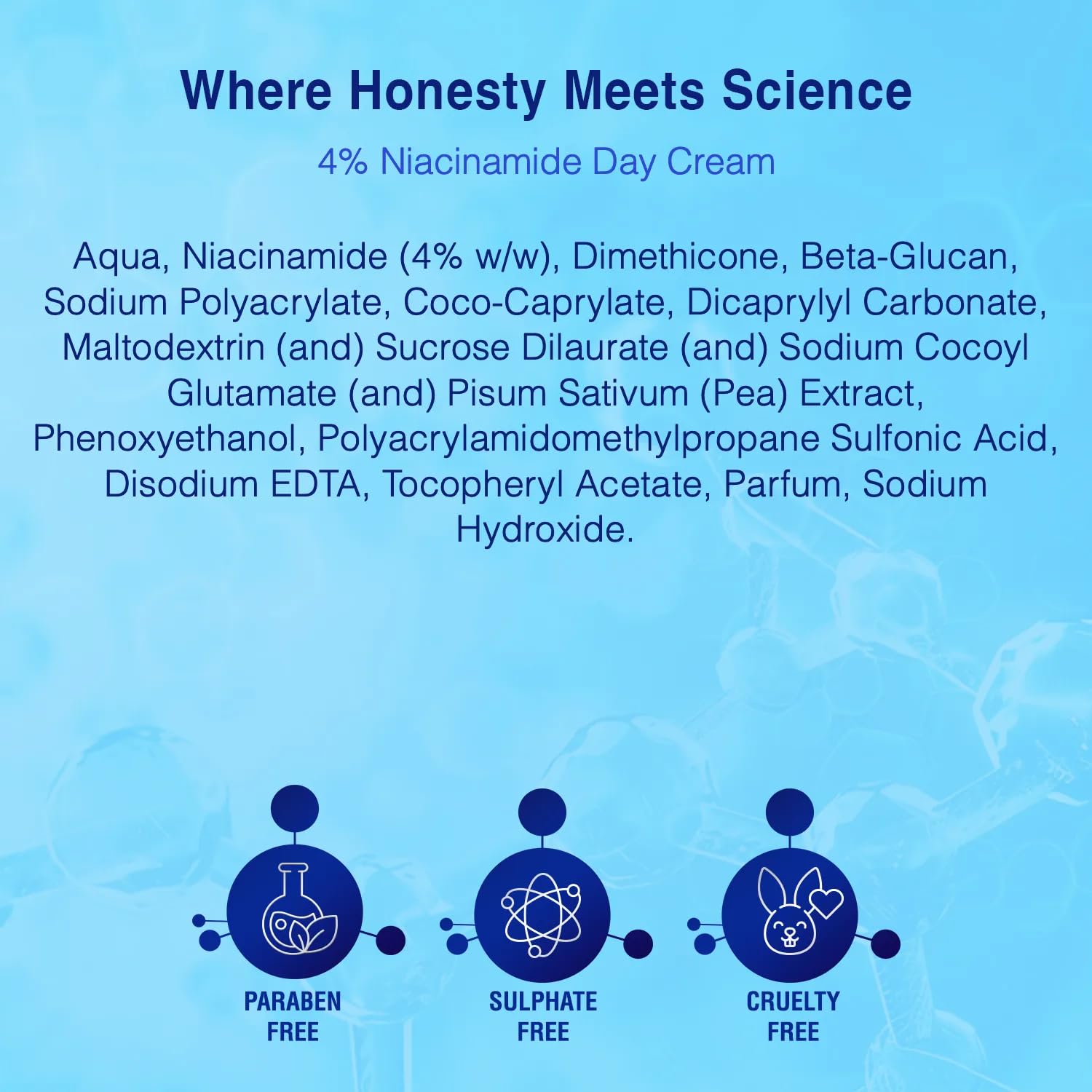 Where Honesty Meets Science

4% Niacinamide Day Cream

Aqua, Niacinamide (4% w/w), Dimethicone, Beta-Glucan, Sodium Polyacrylate, Coco-Caprylate, Dicaprylyl Carbonate, Maltodextrin (and) Sucrose Dilaurate (and) Sodium Cocoyl Glutamate (and) Pisum Sativum (Pea) Extract, Phenoxyethanol, Polyacrylamidomethylpropane Sulfonic Acid, Disodium EDTA, Tocopheryl Acetate, Parfum, Sodium Hydroxide.

PARABEN FREE

SULPHATE FREE

CRUELTY FREE